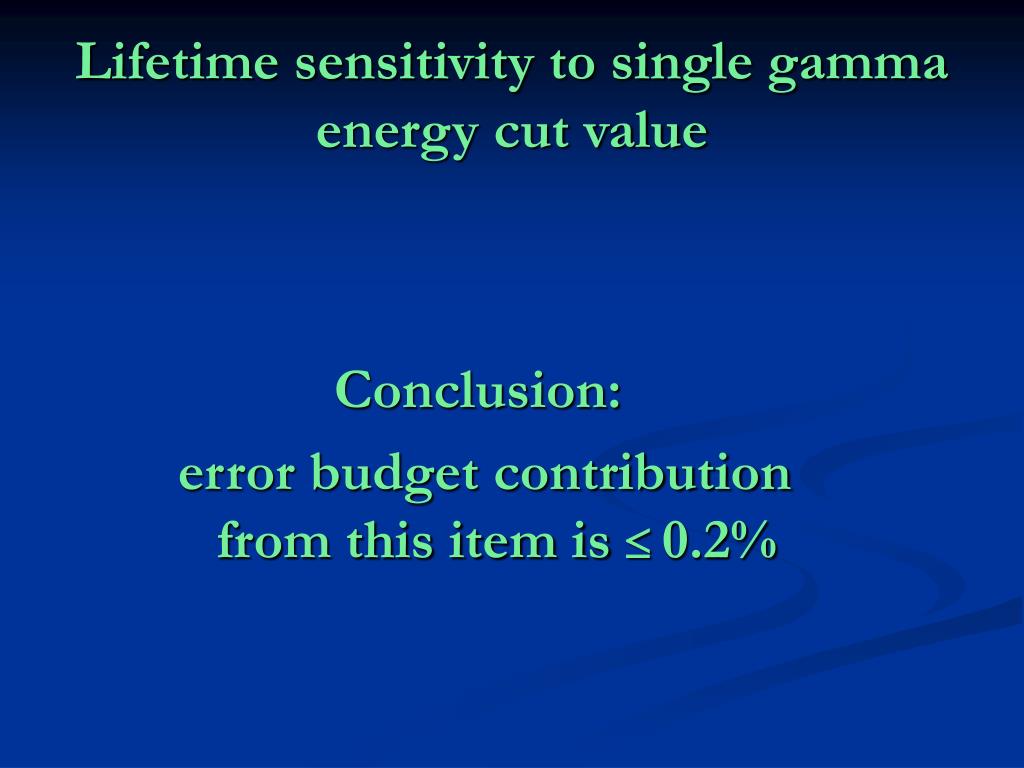 Lifetime sensitivity to single gamma energy cut value

Conclusion:

error budget contribution from this item is $\leq$ 0.2%